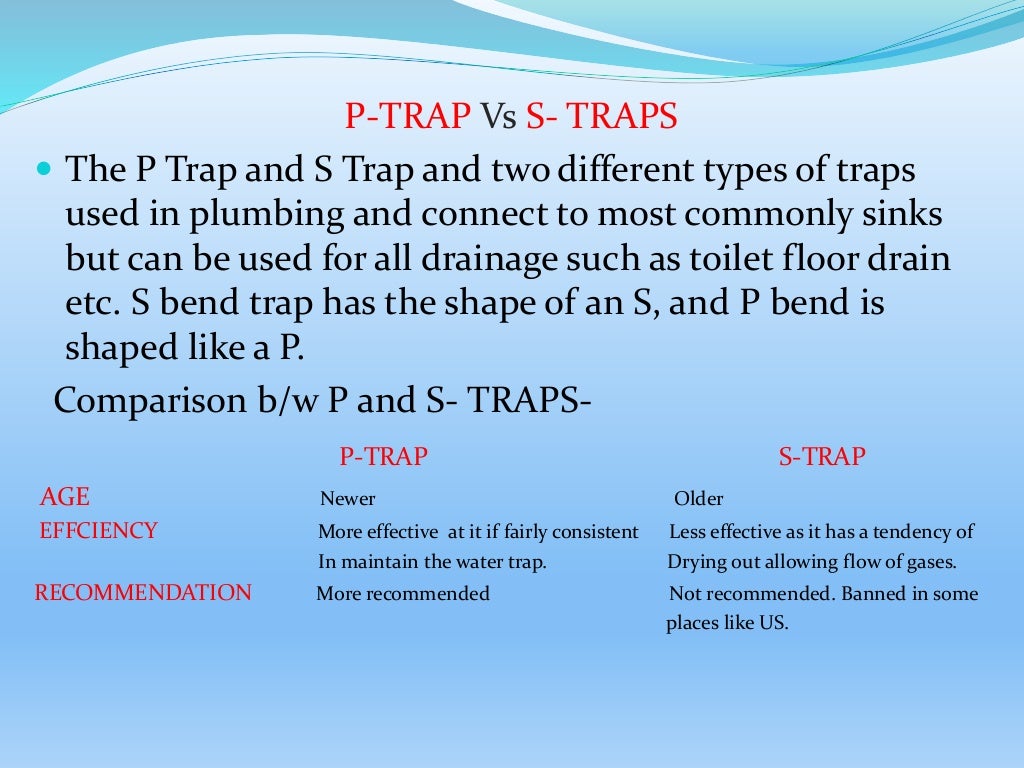 P-TRAP Vs S- TRAPS

The P Trap and S Trap and two different types of traps used in plumbing and connect to most commonly sinks but can be used for all drainage such as toilet floor drain etc. S bend trap has the shape of an S, and P bend is shaped like a P.

Comparison b/w P and S- TRAPS-

| | P-TRAP | S-TRAP |
|---|---|---|
| AGE | Newer | Older |
| EFFCIENCY | More effective at it if fairly consistent In maintain the water trap. | Less effective as it has a tendency of Drying out allowing flow of gases. |
| RECOMMENDATION | More recommended | Not recommended. Banned in some places like US. |